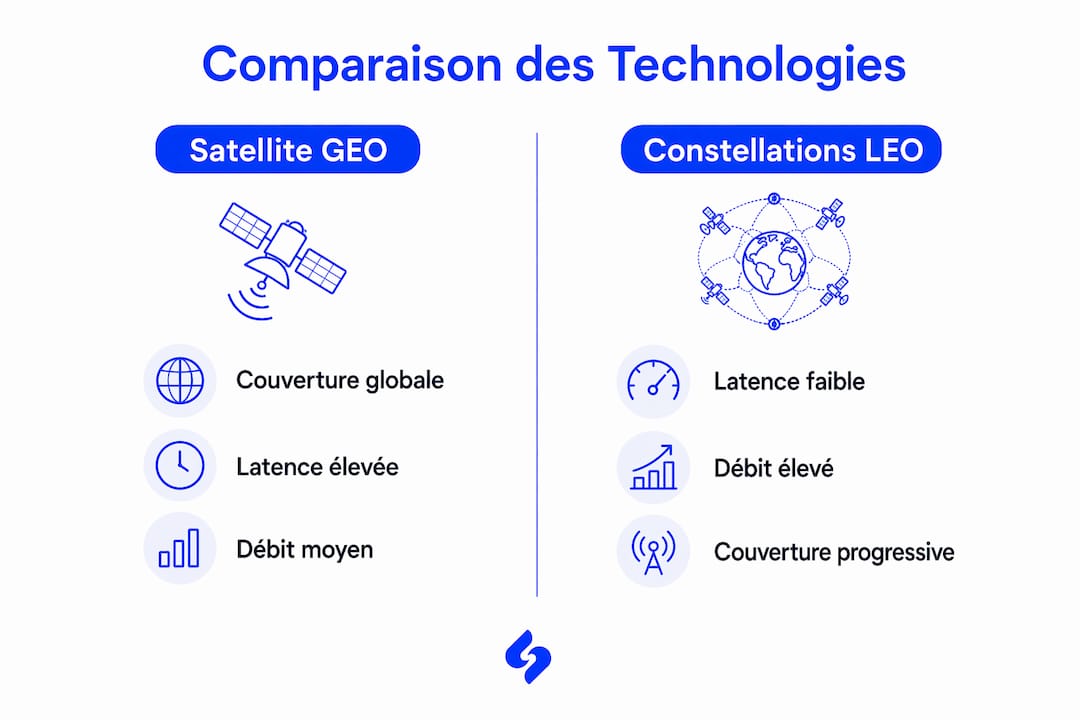 Comparaison des Technologies

Satellite GEO

Couverture globale

Latence élevée

Débit moyen

Constellations LEO

Latence faible

Débit élevé

Couverture progressive